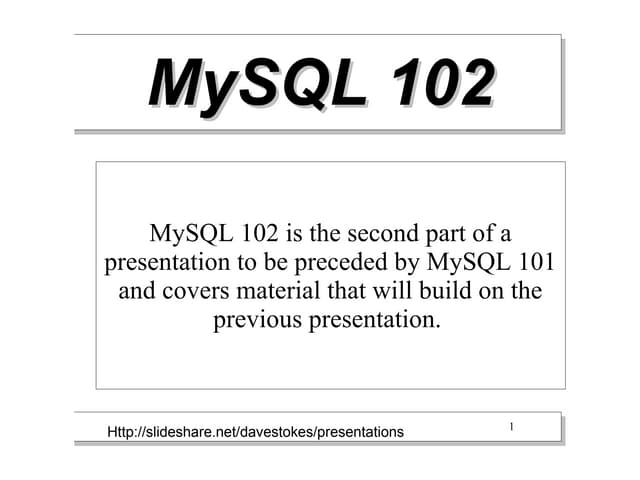 MySQL 102

MySQL 102 is the second part of a presentation to be preceded by MySQL 101 and covers material that will build on the previous presentation.

Http://slideshare.net/davestokes/presentations

1